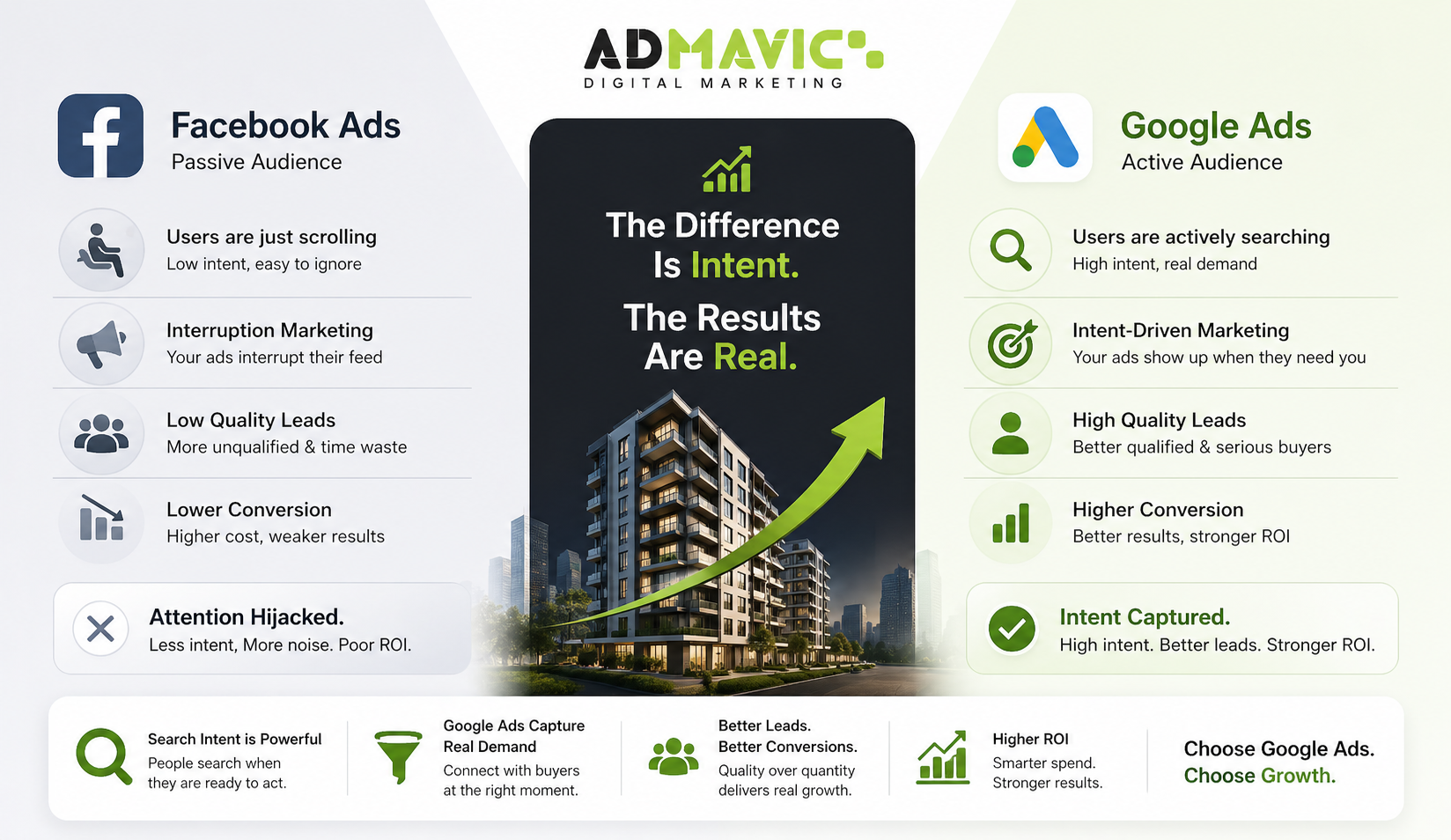 ADMAVIC
DIGITAL MARKETING

Facebook Ads
Passive Audience

Users are just scrolling
Low intent, easy to ignore

Interruption Marketing
Your ads interrupt their feed

Low Quality Leads
More unqualified & time waste

Lower Conversion
Higher cost, weaker results

Attention Hijacked.
Less intent, More noise. Poor ROI.

The Difference Is Intent.

The Results Are Real.

Google Ads
Active Audience

Users are actively searching
High intent, real demand

Intent-Driven Marketing
Your ads show up when they need you

High Quality Leads
Better qualified & serious buyers

Higher Conversion
Better results, stronger ROI

Intent Captured.
High intent. Better leads. Stronger ROI.

Search Intent is Powerful
People search when they are ready to act.

Google Ads Capture Real Demand
Connect with buyers at the right moment.

Better Leads. Better Conversions.
Quality over quantity delivers real growth.

Higher ROI
Smarter spend. Stronger results.

Choose Google Ads. Choose Growth.